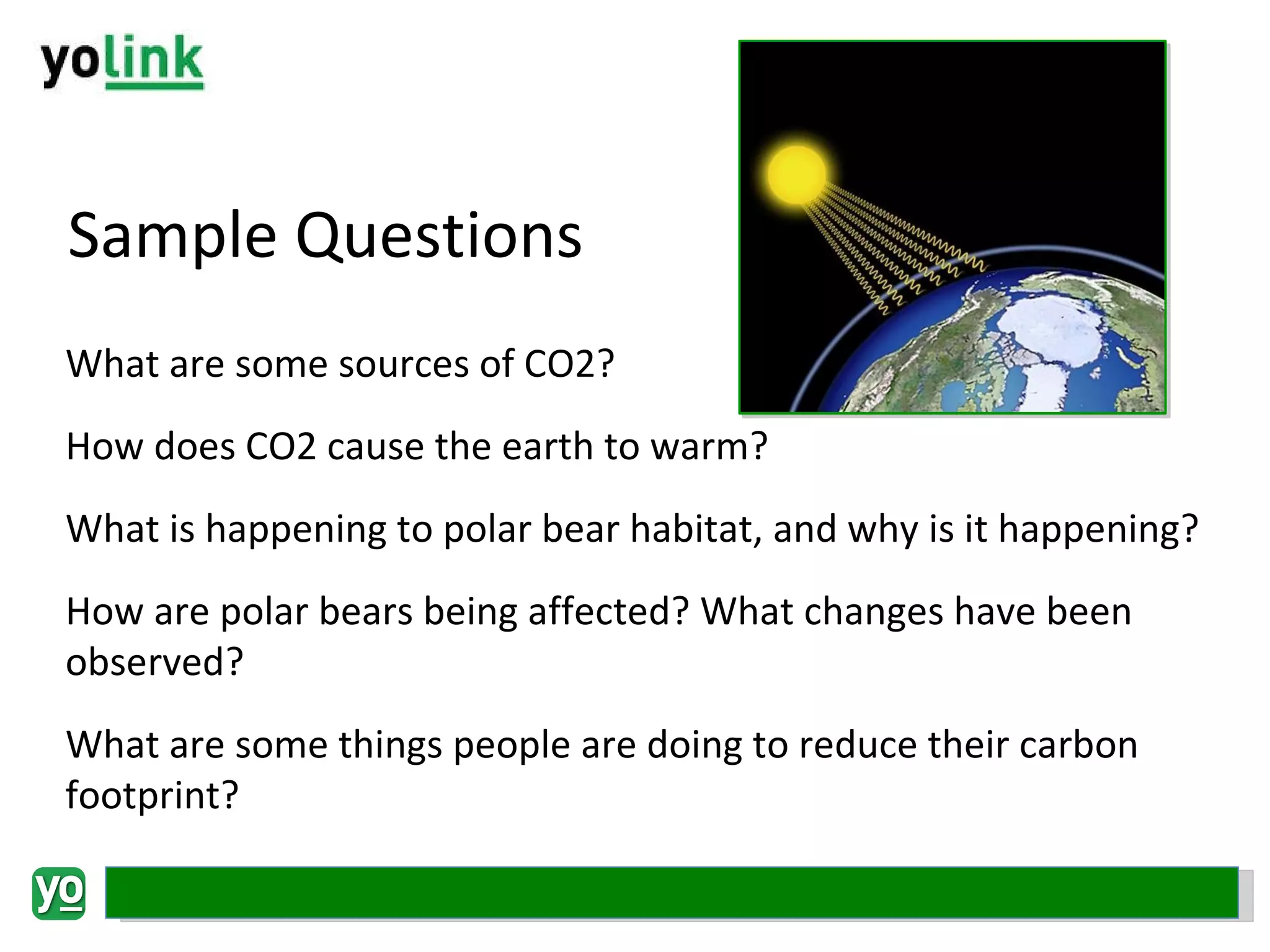 yolink

Sample Questions

What are some sources of CO2?

How does CO2 cause the earth to warm?

What is happening to polar bear habitat, and why is it happening?

How are polar bears being affected? What changes have been observed?

What are some things people are doing to reduce their carbon footprint?

yo